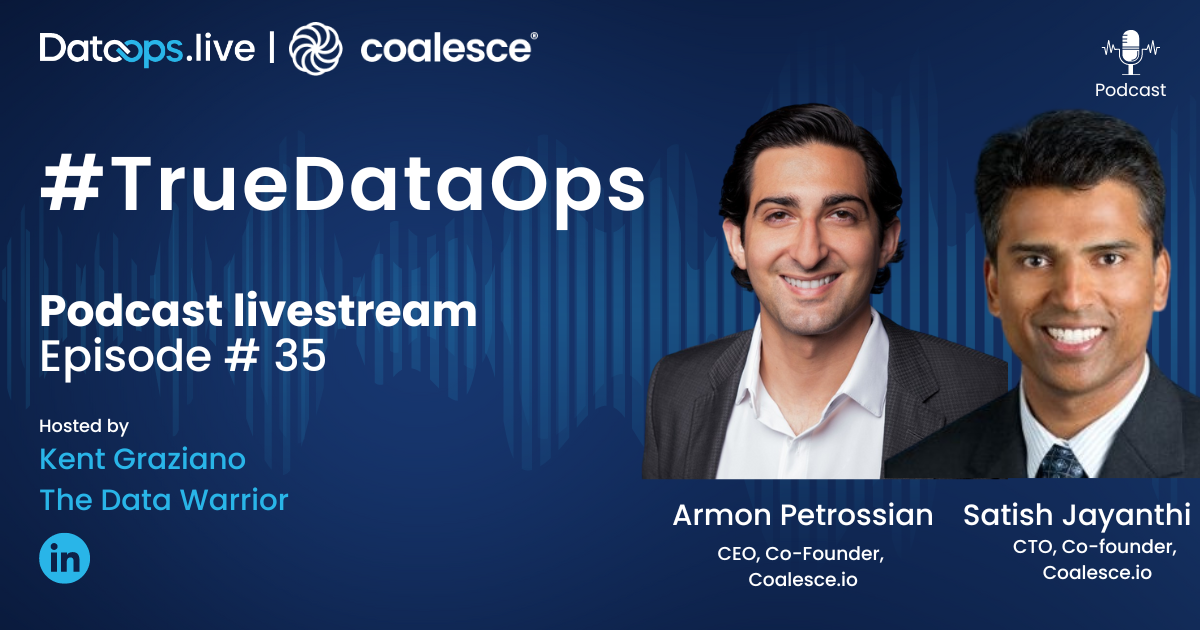 DataOps.live | coalesce®

Podcast

#TrueDataOps

Podcast livestream
Episode # 35

Hosted by
Kent Graziano
The Data Warrior

in

Armon Petrossian
CEO, Co-Founder,
Coalesce.io

Satish Jayanthi
CTO, Co-founder,
Coalesce.io